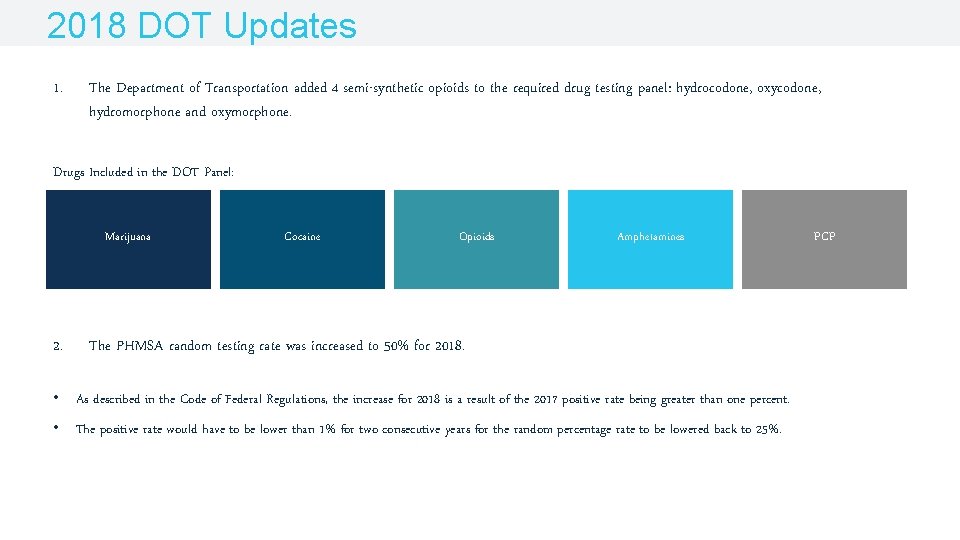 2018 DOT Updates

1. The Department of Transportation added 4 semi-synthetic opioids to the required drug testing panel: hydrocodone, oxycodone, hydromorphone and oxymorphone.

Drugs Included in the DOT Panel:

Marijuana

Cocaine

Opioids

Amphetamines

PCP

2. The PHMSA random testing rate was increased to 50% for 2018.

• As described in the Code of Federal Regulations, the increase for 2018 is a result of the 2017 positive rate being greater than one percent.

• The positive rate would have to be lower than 1% for two consecutive years for the random percentage rate to be lowered back to 25%.